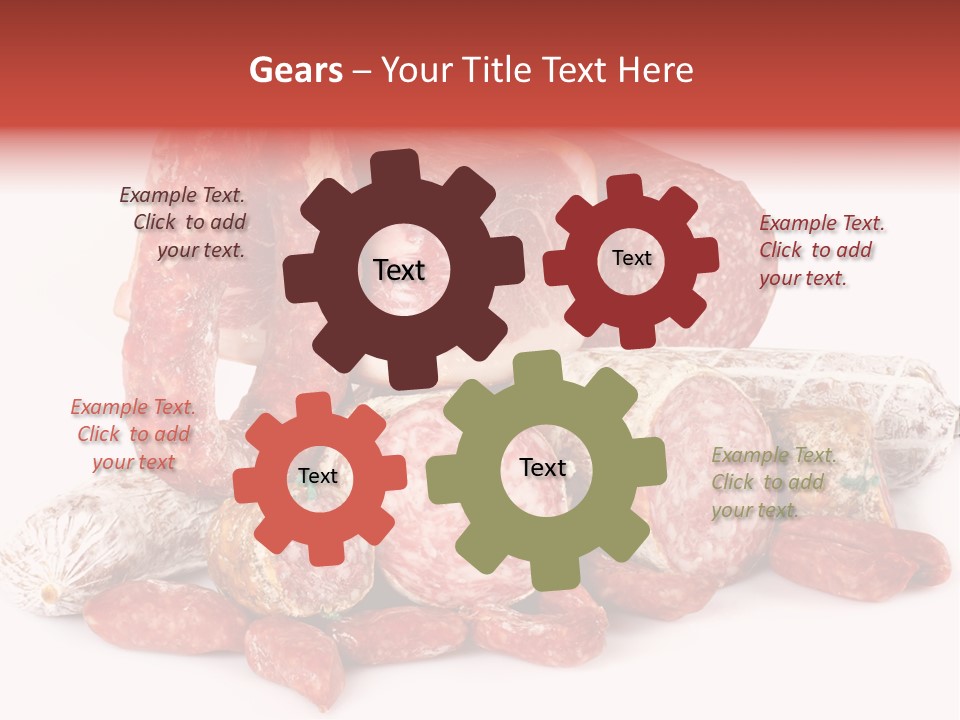 Gears – Your Title Text Here

Example Text. Click to add your text.

Text

Text

Example Text. Click to add your text.

Example Text. Click to add your text

Text

Text

Example Text. Click to add your text.